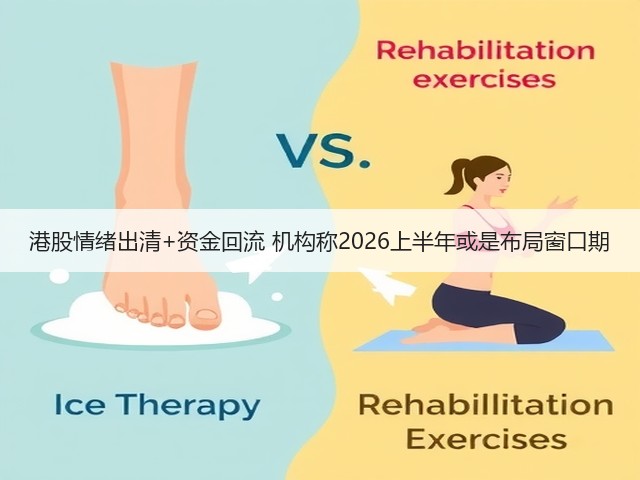 Rehabilitation exercises

VS.

港股情绪出清+资金回流 机构称2026上半年或是布局窗口期

Ice Therapy

Rehabillitation Exercises